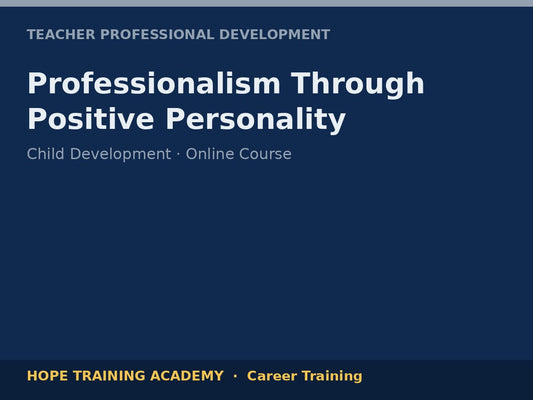 TEACHER PROFESSIONAL DEVELOPMENT

Professionalism Through Positive Personality

Child Development · Online Course

HOPE TRAINING ACADEMY · Career Training